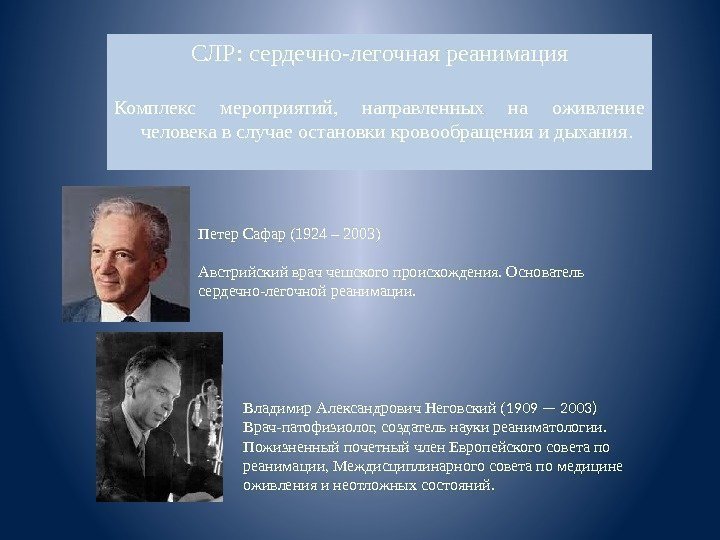 СЛР: сердечно-легочная реанимация

Комплекс мероприятий, направленных на оживление человека в случае остановки кровообращения и дыхания.

Петер Сафар (1924 – 2003)

Австрийский врач чешского происхождения. Основатель сердечно-легочной реанимации.

Владимир Александрович Неговский (1909 — 2003)
Врач-патофизиолог, создатель науки реаниматологии. Пожизненный почетный член Европейского совета по реанимации, Междисциплинарного совета по медицине оживления и неотложных состояний.